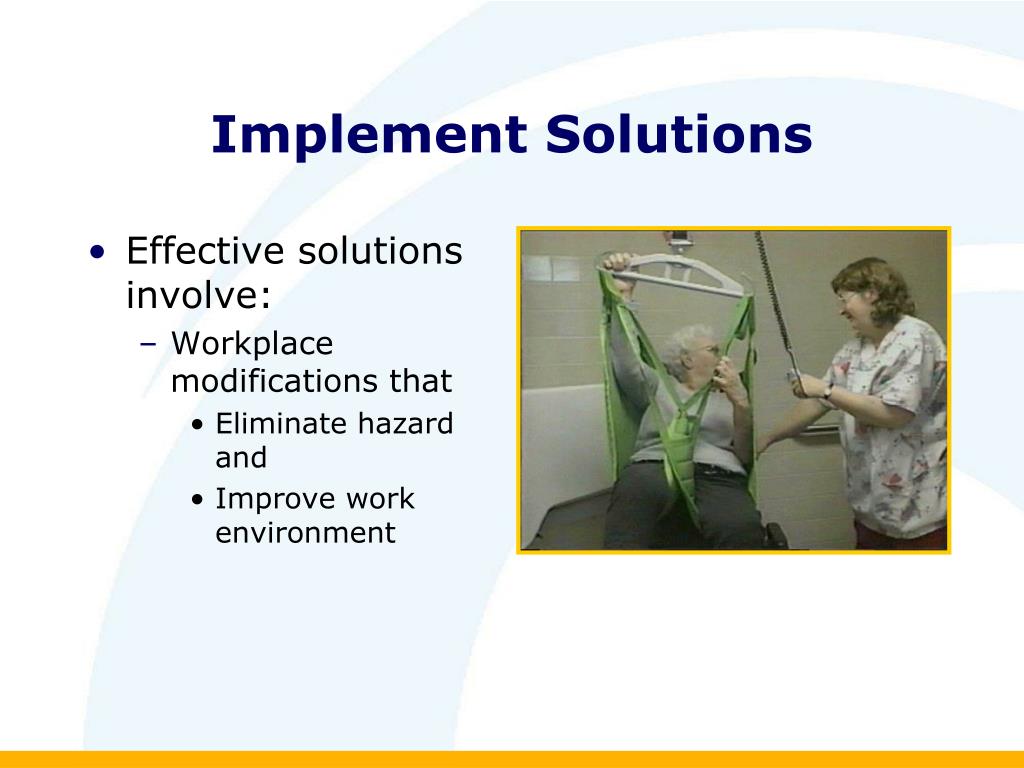 Implement Solutions

• Effective solutions involve:
– Workplace modifications that
• Eliminate hazard and
• Improve work environment